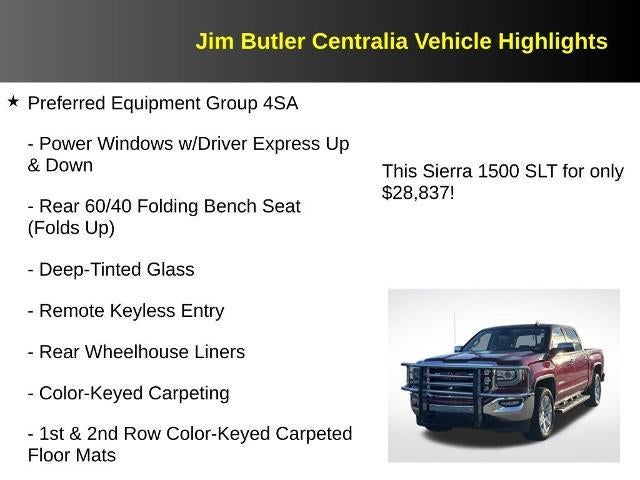 Jim Butler Centralia Vehicle Highlights

★ Preferred Equipment Group 4SA

- Power Windows w/Driver Express Up & Down

- Rear 60/40 Folding Bench Seat (Folds Up)

- Deep-Tinted Glass

- Remote Keyless Entry

- Rear Wheelhouse Liners

- Color-Keyed Carpeting

- 1st & 2nd Row Color-Keyed Carpeted Floor Mats

This Sierra 1500 SLT for only $28,837!